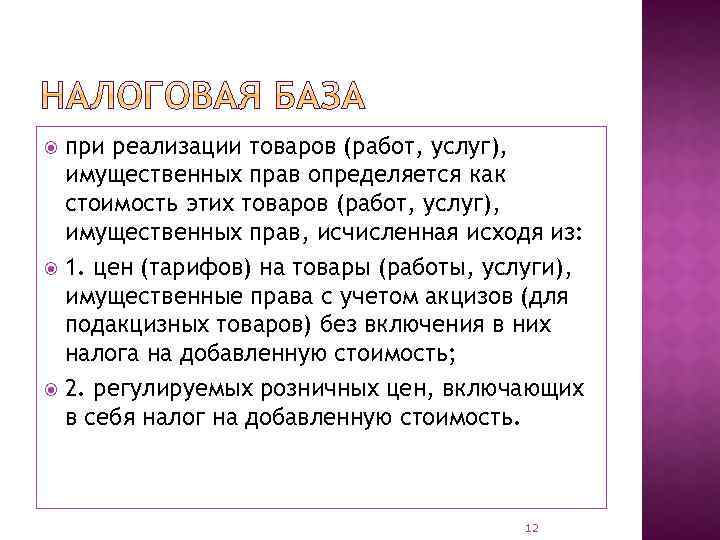 НАЛОГОВАЯ БАЗА

при реализации товаров (работ, услуг), имущественных прав определяется как стоимость этих товаров (работ, услуг), имущественных прав, исчисленная исходя из:

1. цен (тарифов) на товары (работы, услуги), имущественные права с учетом акцизов (для подакцизных товаров) без включения в них налога на добавленную стоимость;

2. регулируемых розничных цен, включающих в себя налог на добавленную стоимость.

12